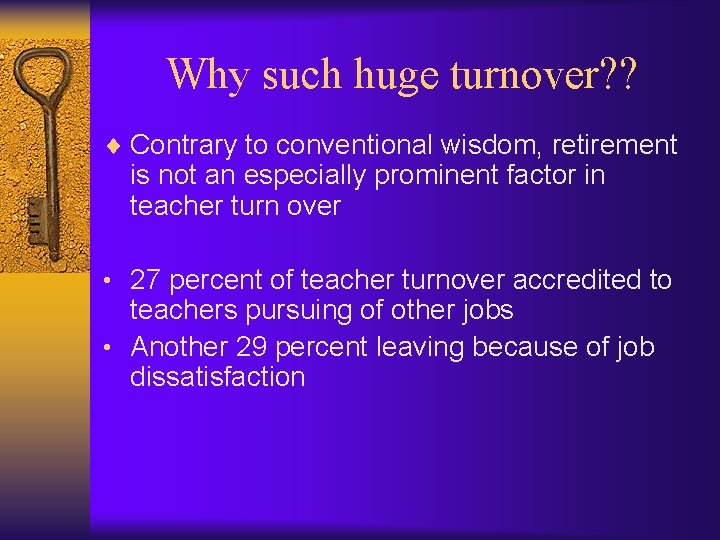 Why such huge turnover??

♦ Contrary to conventional wisdom, retirement is not an especially prominent factor in teacher turn over

• 27 percent of teacher turnover accredited to teachers pursuing of other jobs
• Another 29 percent leaving because of job dissatisfaction